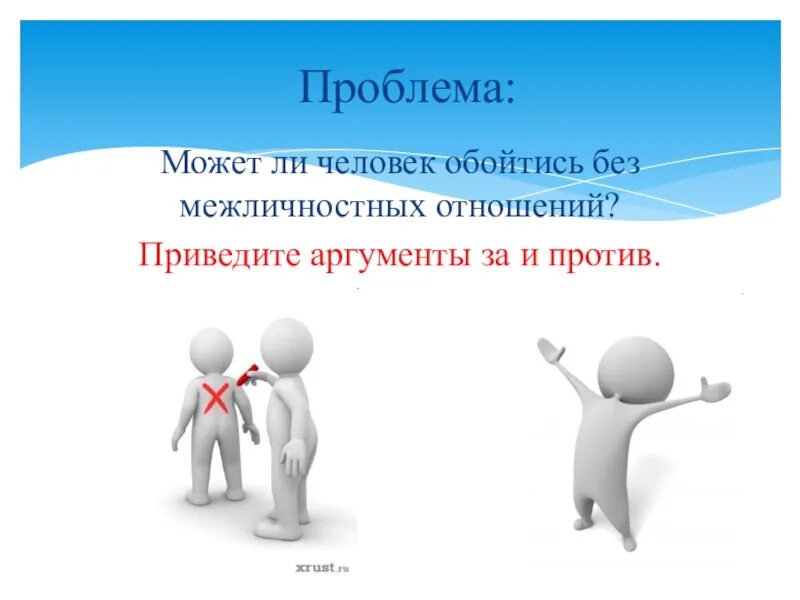 Проблема:

Может ли человек обойтись без межличностных отношений?

Приведите аргументы за и против.

xrust.ru